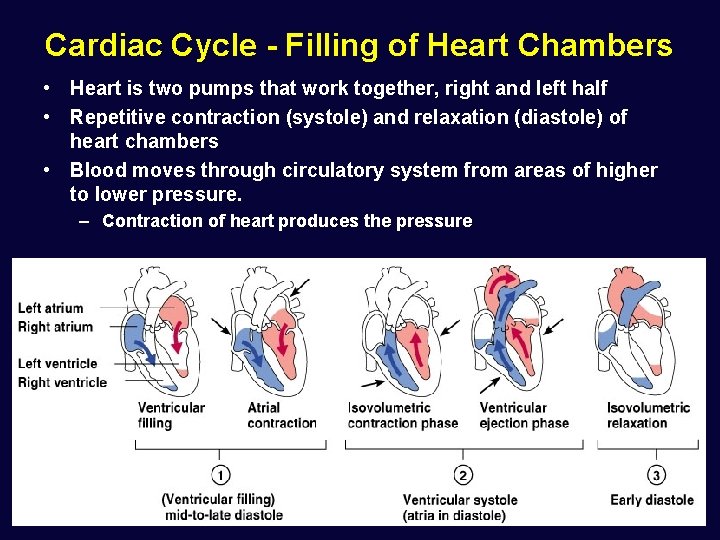 Cardiac Cycle - Filling of Heart Chambers

• Heart is two pumps that work together, right and left half
• Repetitive contraction (systole) and relaxation (diastole) of heart chambers
• Blood moves through circulatory system from areas of higher to lower pressure.
– Contraction of heart produces the pressure

Left atrium
Right atrium
Left ventricle
Right ventricle

Ventricular filling
Atrial contraction
Isovolumetric contraction phase
Ventricular ejection phase
Isovolumetric relaxation

1
(Ventricular filling) mid-to-late diastole

2
Ventricular systole (atria in diastole)

3
Early diastole